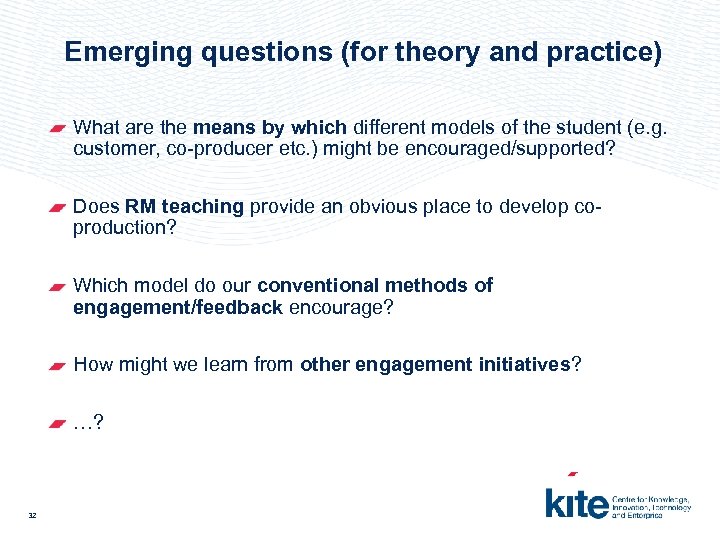 Emerging questions (for theory and practice)

What are the means by which different models of the student (e.g. customer, co-producer etc.) might be encouraged/supported?

Does RM teaching provide an obvious place to develop co-production?

Which model do our conventional methods of engagement/feedback encourage?

How might we learn from other engagement initiatives?

…?

32

kite Centre for Knowledge, Innovation, Technology and Enterprise